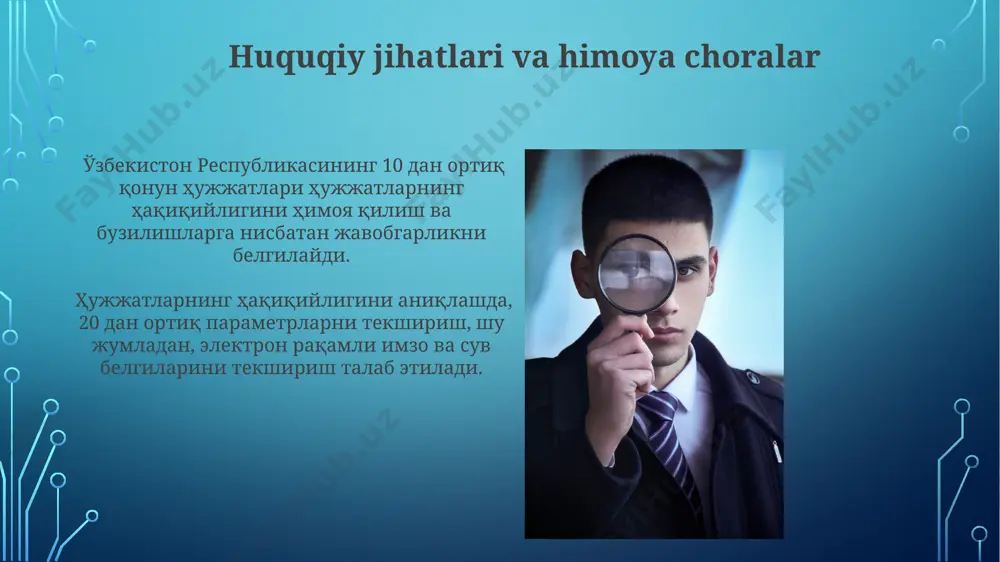 Huquqiy jihatlari va himoya choralar

Ўзбекистон Республикасининг 10 дан ортиқ қонун ҳужжатлари ҳужжатларнинг ҳақиқийлигини ҳимоя қилиш ва бузилишларга нисбатан жавобгарликни белгилайди.

Ҳужжатларнинг ҳақиқийлигини аниқлашда, 20 дан ортиқ параметрларни текшириш, шу жумладан, электрон рақамли имзо ва сув белгиларини текшириш талаб этилади.

FaylHub.uz FaylHub.uz FaylHub.uz FaylHub.uz